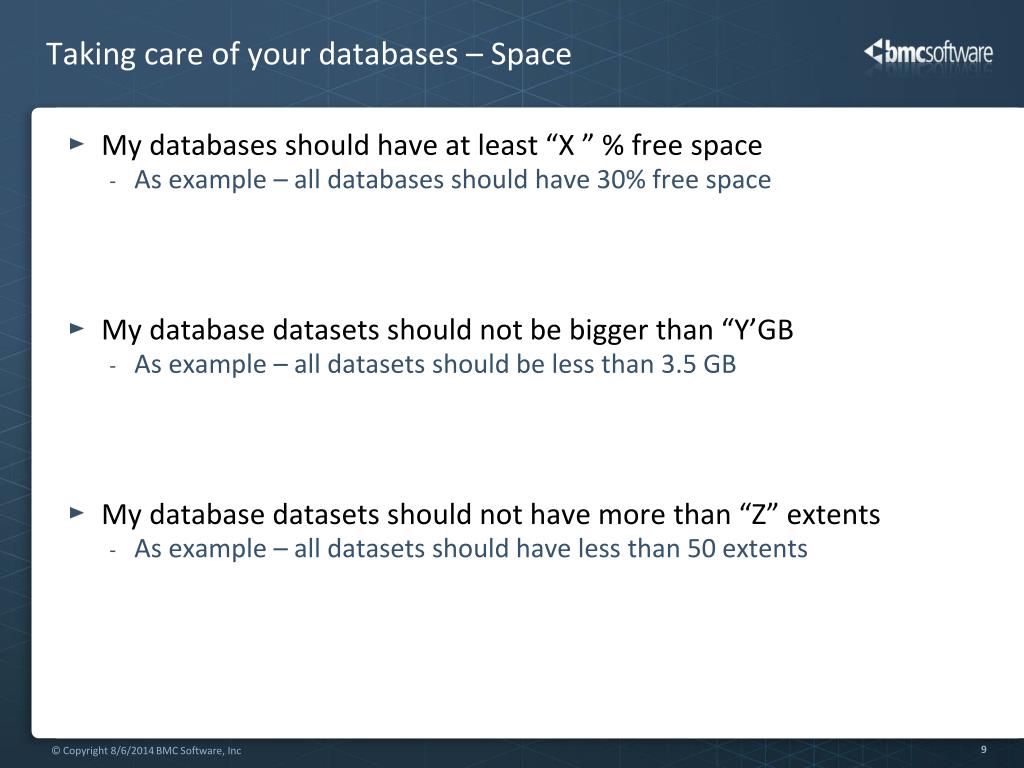 Taking care of your databases – Space

bmcsoftware

► My databases should have at least “X ” % free space
- As example – all databases should have 30% free space

► My database datasets should not be bigger than “Y’GB
- As example – all datasets should be less than 3.5 GB

► My database datasets should not have more than “Z” extents
- As example – all datasets should have less than 50 extents

© Copyright 8/6/2014 BMC Software, Inc

9